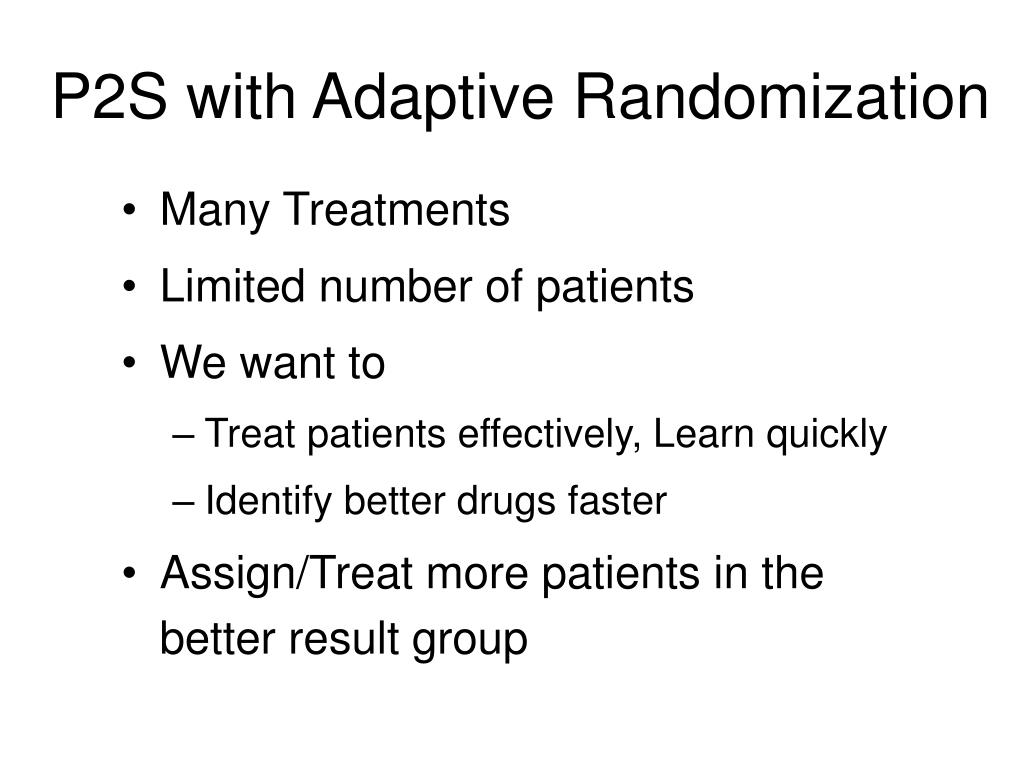 P2S with Adaptive Randomization

• Many Treatments
• Limited number of patients
• We want to
– Treat patients effectively, Learn quickly
– Identify better drugs faster
• Assign/Treat more patients in the better result group